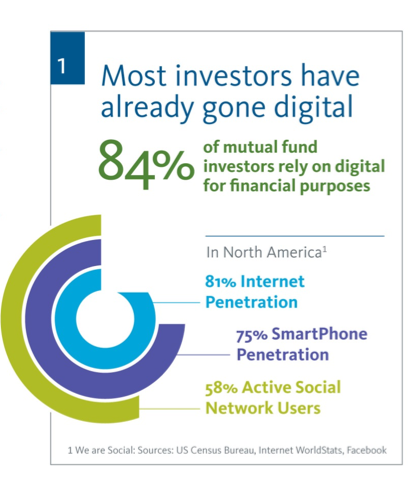 1

Most investors have already gone digital

84% of mutual fund investors rely on digital for financial purposes

In North America$^1$

81% Internet Penetration

75% SmartPhone Penetration

58% Active Social Network Users

1 We are Social: Sources: US Census Bureau, Internet WorldStats, Facebook